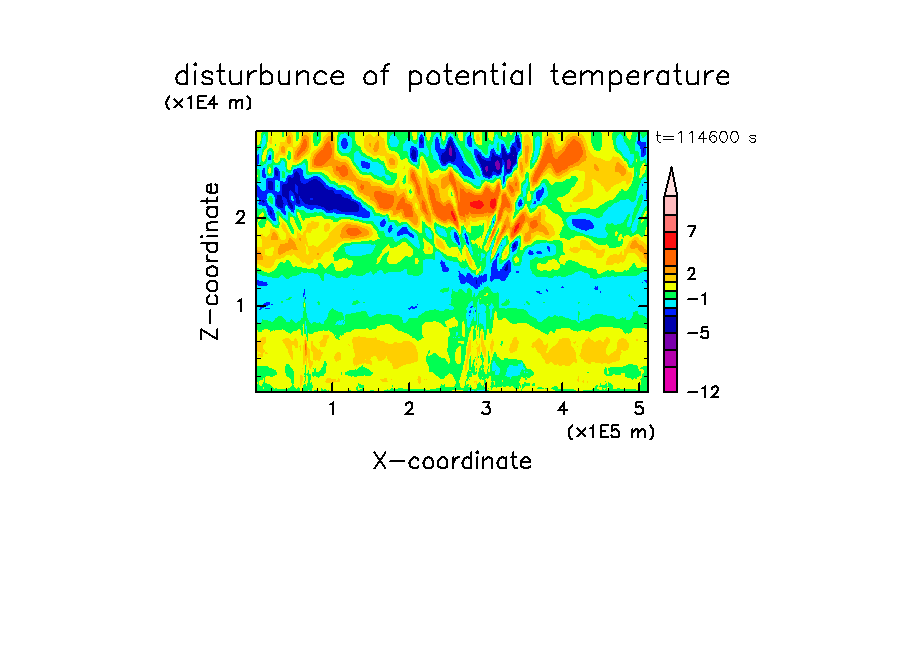 disturbunce of potential temperature

(x1E4 m)

t=114600 s

Z-coordinate

2

1

7

2

−1

−5

−12

1 2 3 4 5

(x1E5 m)

X-coordinate